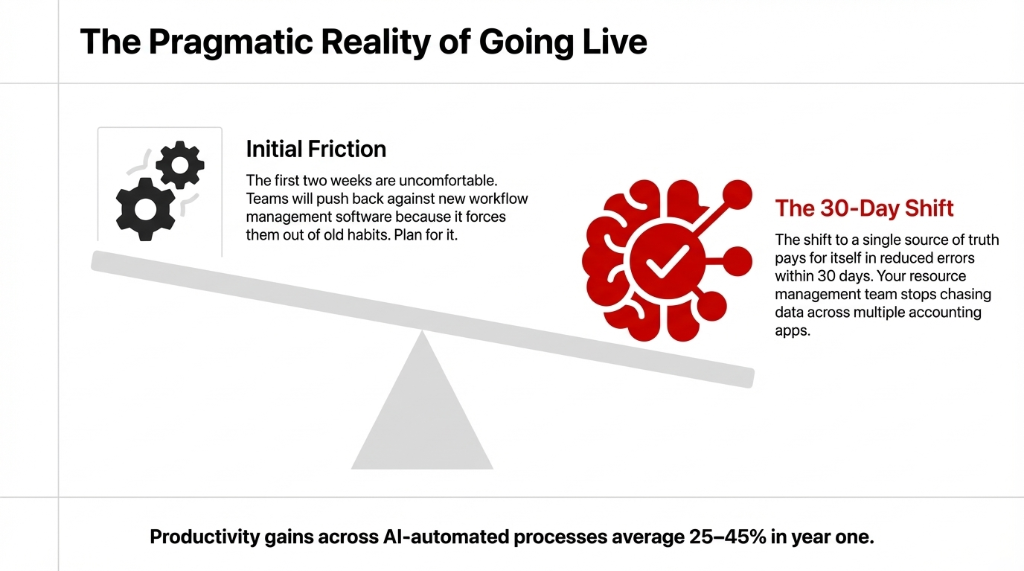 The Pragmatic Reality of Going Live

Initial Friction

The first two weeks are uncomfortable. Teams will push back against new workflow management software because it forces them out of old habits. Plan for it.

The 30-Day Shift

The shift to a single source of truth pays for itself in reduced errors within 30 days. Your resource management team stops chasing data across multiple accounting apps.

Productivity gains across AI-automated processes average 25–45% in year one.